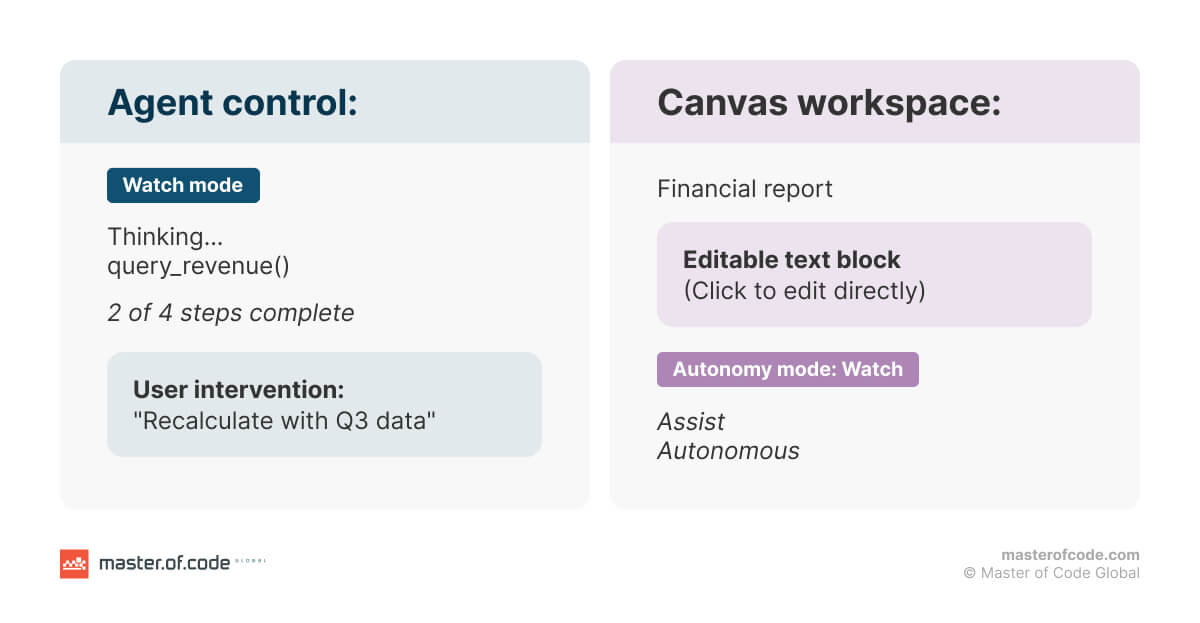 Agent control:

Watch mode

Thinking...
query_revenue()

2 of 4 steps complete

User intervention:
"Recalculate with Q3 data"

Canvas workspace:

Financial report

Editable text block
(Click to edit directly)

Autonomy mode: Watch

Assist
Autonomous

master.of.code GLOBAL

masterofcode.com
© Master of Code Global